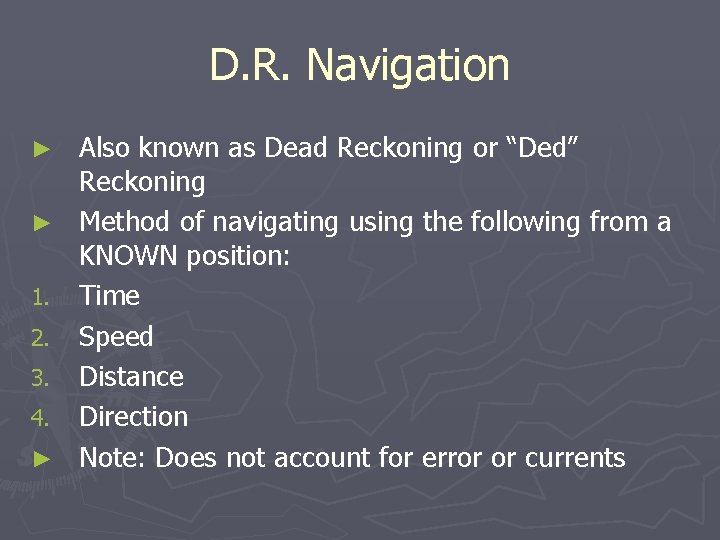 D.R. Navigation

► Also known as Dead Reckoning or “Ded” Reckoning
► Method of navigating using the following from a KNOWN position:
1. Time
2. Speed
3. Distance
4. Direction
► Note: Does not account for error or currents